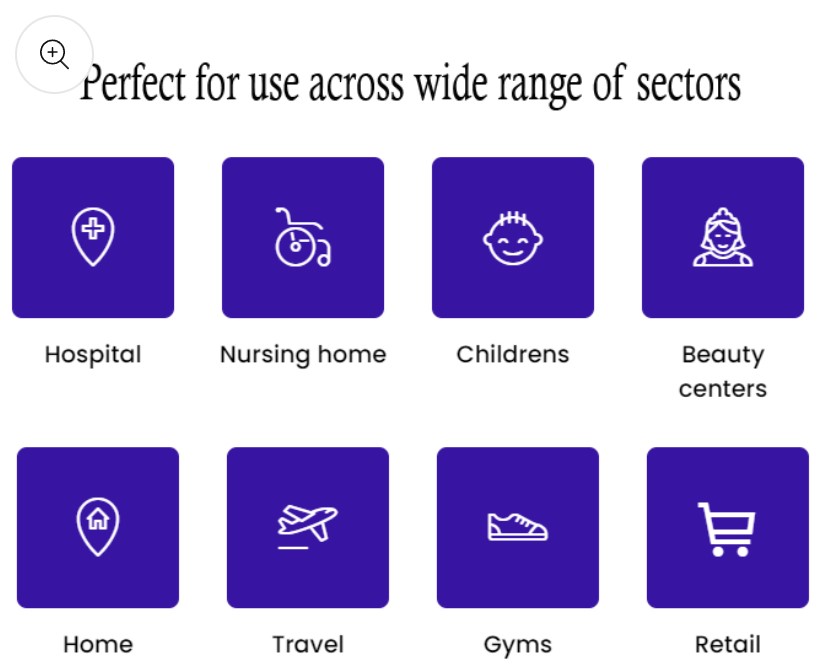 Perfect for use across wide range of sectors

Hospital

Nursing home

Childrens

Beauty centers

Home

Travel

Gyms

Retail